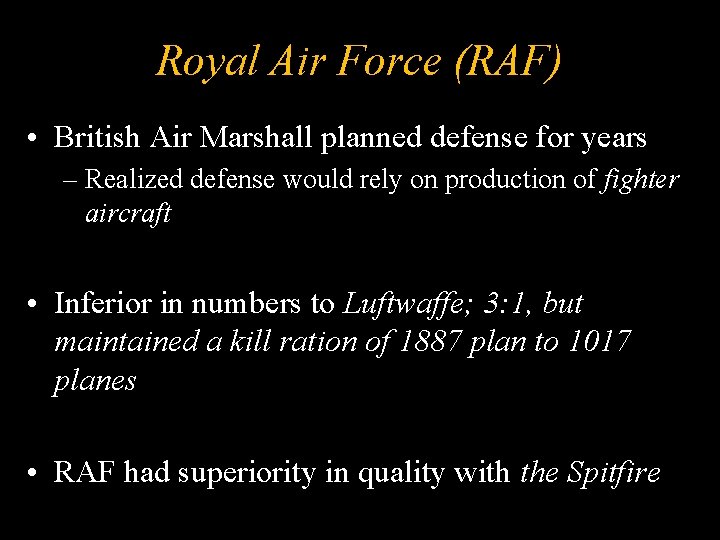 Royal Air Force (RAF)

• British Air Marshall planned defense for years
  – Realized defense would rely on production of fighter aircraft

• Inferior in numbers to Luftwaffe; 3:1, but maintained a kill ration of 1887 plan to 1017 planes

• RAF had superiority in quality with the Spitfire